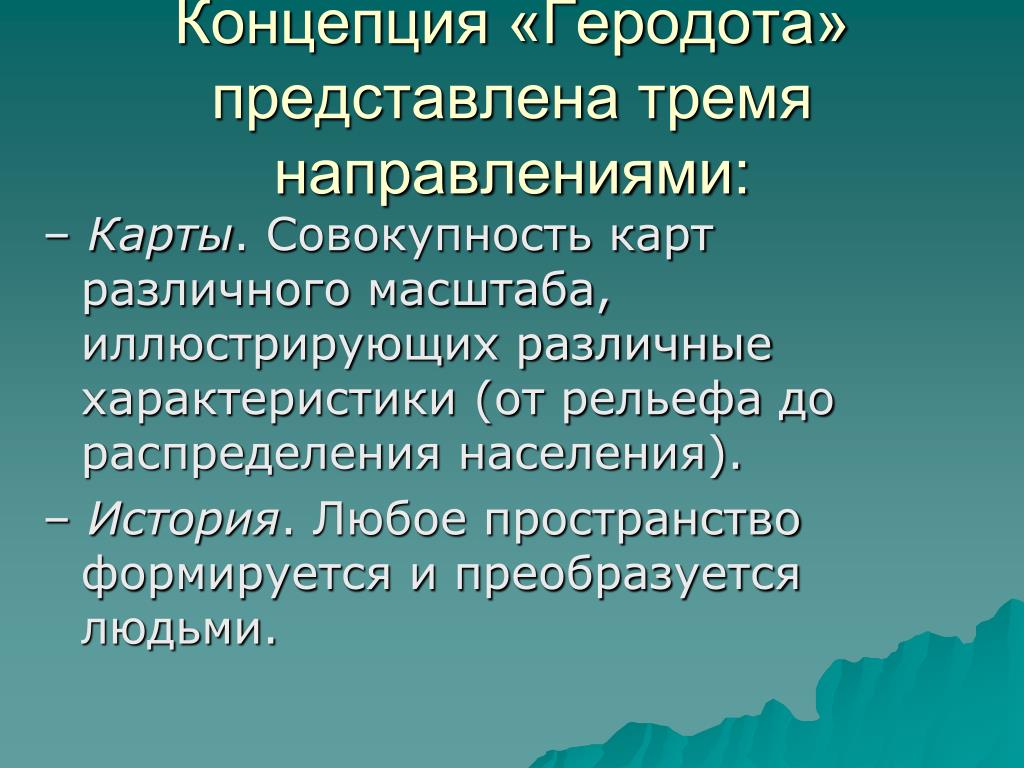 Концепция «Геродота» представлена тремя направлениями:

– Карты. Совокупность карт различного масштаба, иллюстрирующих различные характеристики (от рельефа до распределения населения).

– История. Любое пространство формируется и преобразуется людьми.